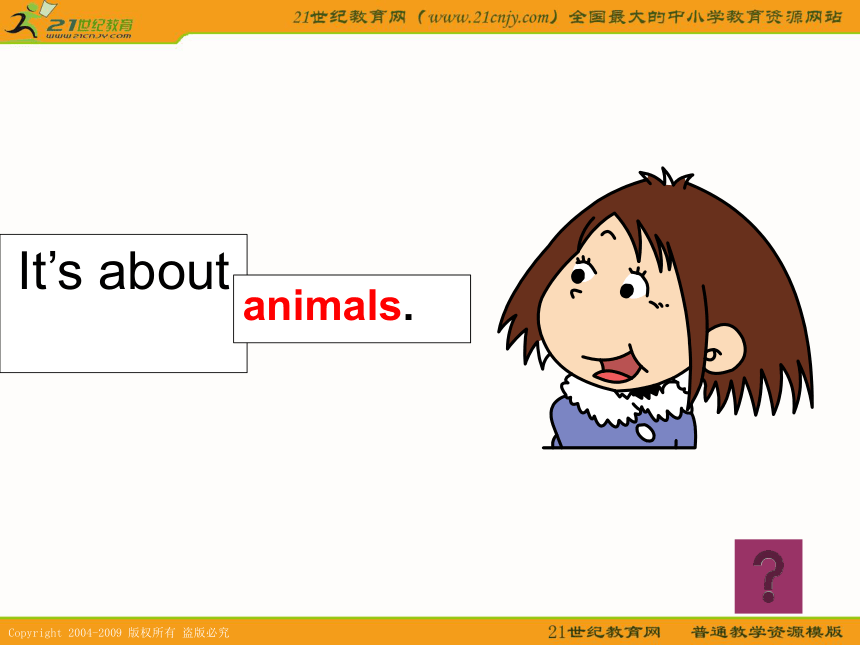 21世纪教育
www.21cnjy.com

21世纪教育网（www.21cnjy.com）全国最大的中小学教育资源网站

It’s about animals.

?

Copyright 2004-2009 版权所有 盗版必究

21世纪教育网 普通教学资源模版